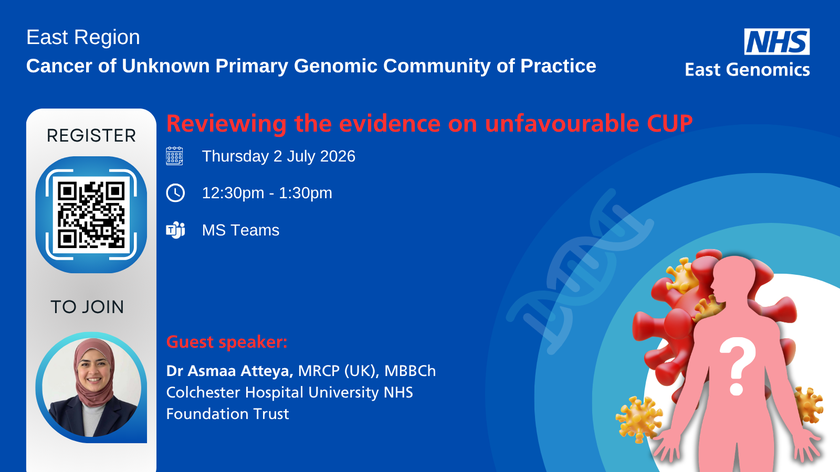 East Region
Cancer of Unknown Primary Genomic Community of Practice

NHS
East Genomics

REGISTER

TO JOIN

Reviewing the evidence on unfavourable CUP

Thursday 2 July 2026

12:30pm - 1:30pm

MS Teams

Guest speaker:

Dr Asmaa Atteya, MRCP (UK), MBBCh
Colchester Hospital University NHS Foundation Trust

?